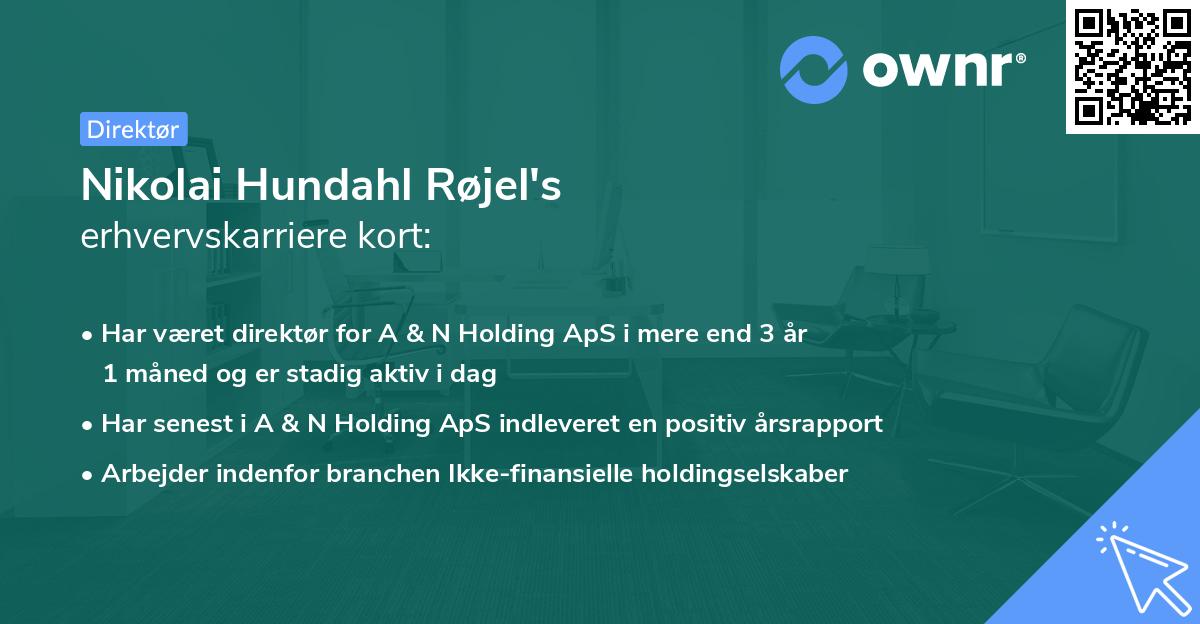 ownr®

Direktør

Nikolai Hundahl Røjel's
erhvervskarriere kort:

• Har været direktør for A & N Holding ApS i mere end 3 år 1 måned og er stadig aktiv i dag
• Har senest i A & N Holding ApS indleveret en positiv årsrapport
• Arbejder indenfor branchen Ikke-finansielle holdingselskaber